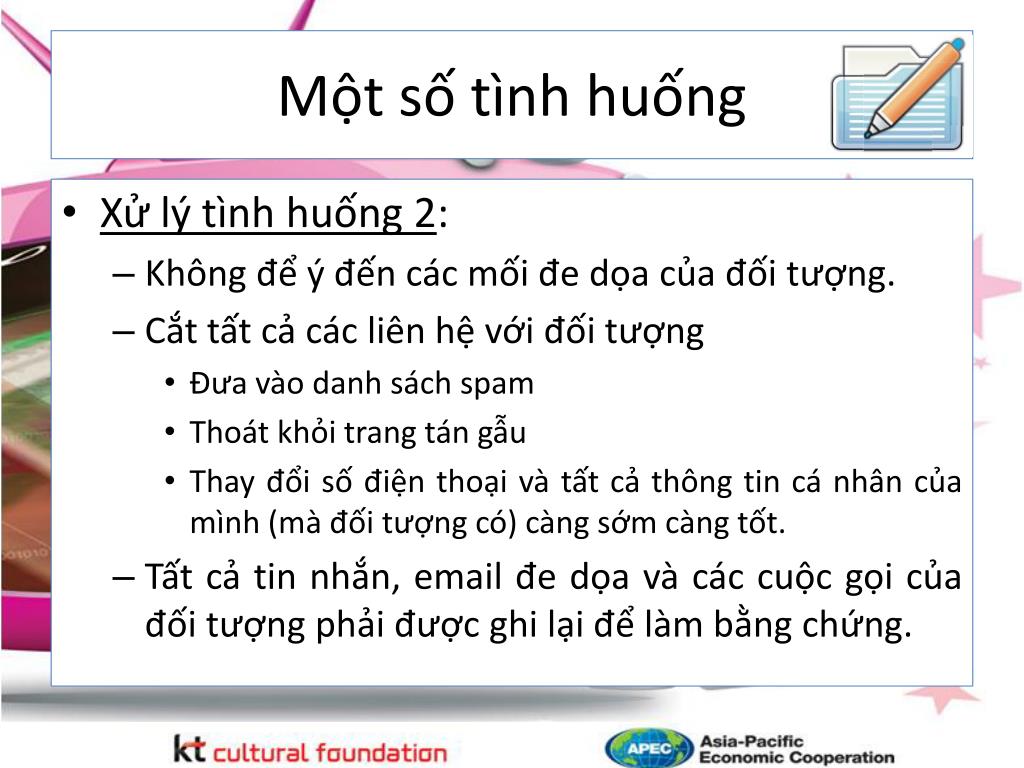 Một số tình huống

• Xử lý tình huống 2:
– Không để ý đến các mối đe dọa của đối tượng.
– Cắt tất cả các liên hệ với đối tượng
• Đưa vào danh sách spam
• Thoát khỏi trang tán gẫu
• Thay đổi số điện thoại và tất cả thông tin cá nhân của mình (mà đối tượng có) càng sớm càng tốt.
– Tất cả tin nhắn, email đe dọa và các cuộc gọi của đối tượng phải được ghi lại để làm bằng chứng.

kt cultural foundation

APEC Asia-Pacific Economic Cooperation